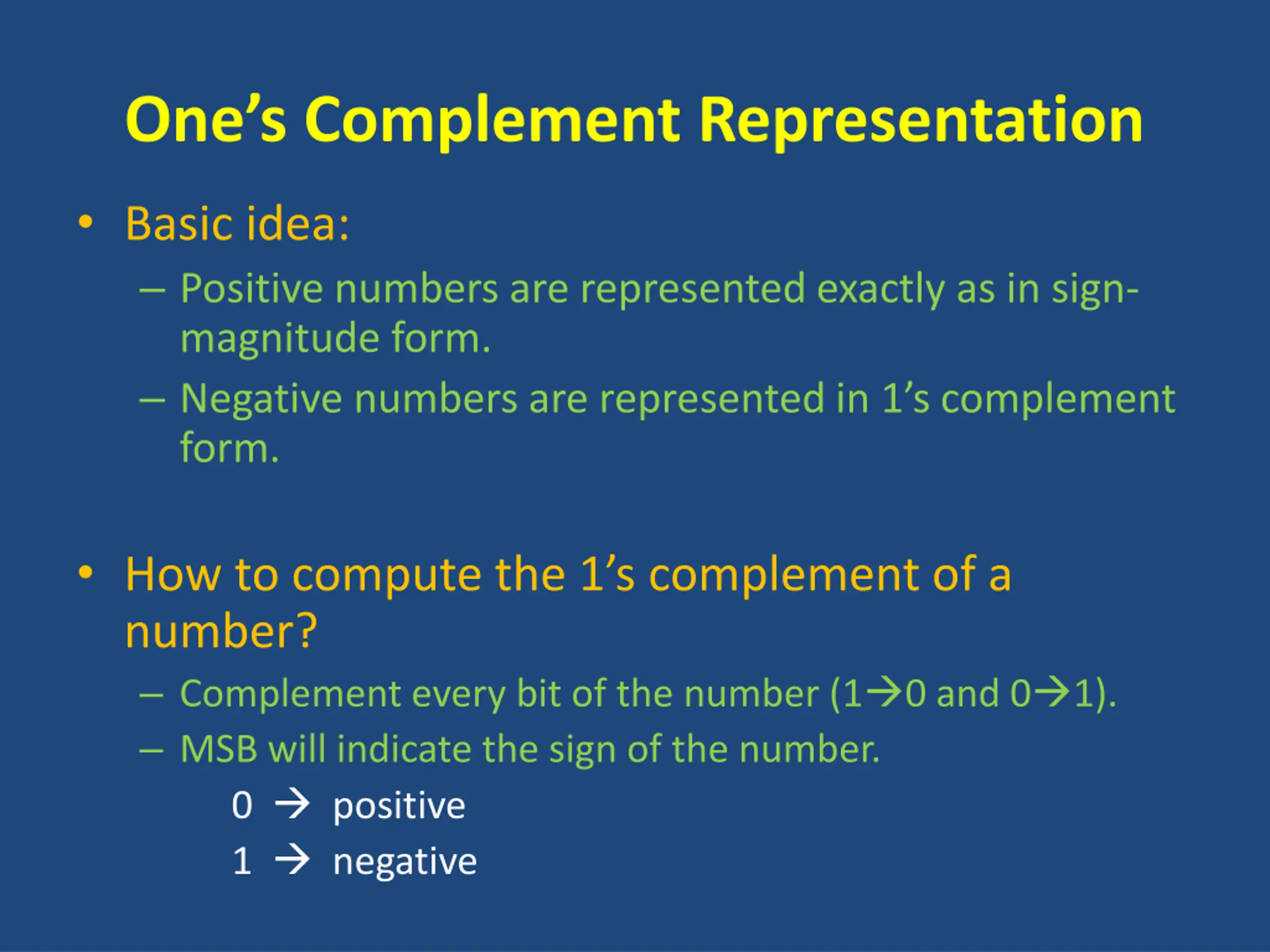 One’s Complement Representation

• Basic idea:
– Positive numbers are represented exactly as in sign-magnitude form.
– Negative numbers are represented in 1’s complement form.

• How to compute the 1’s complement of a number?
– Complement every bit of the number (1→0 and 0→1).
– MSB will indicate the sign of the number.
0 → positive
1 → negative